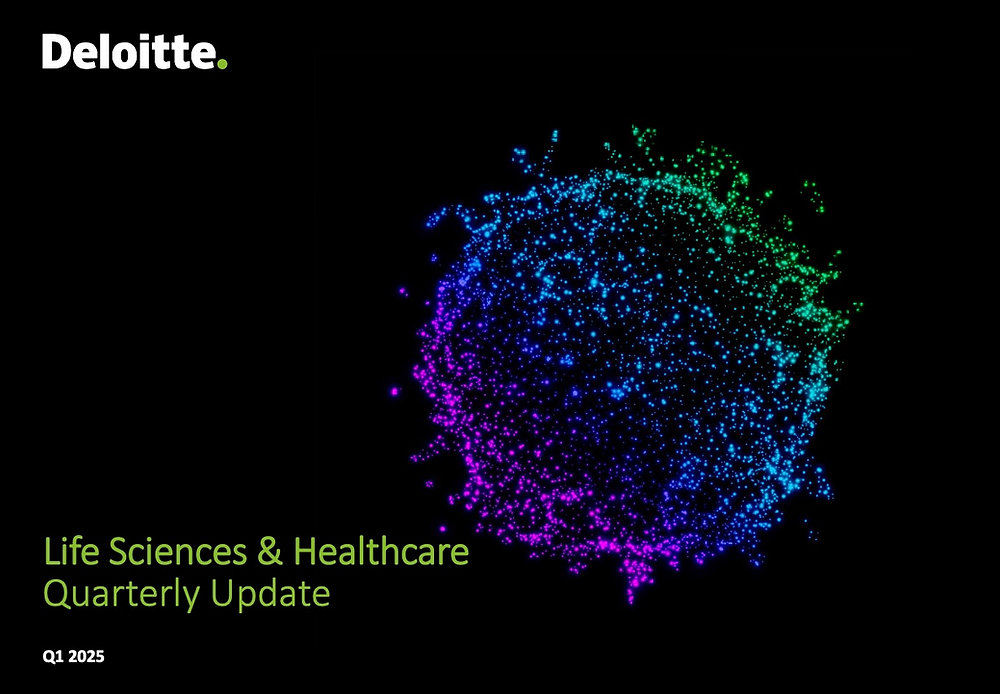 Deloitte.

Life Sciences & Healthcare
Quarterly Update

Q1 2025